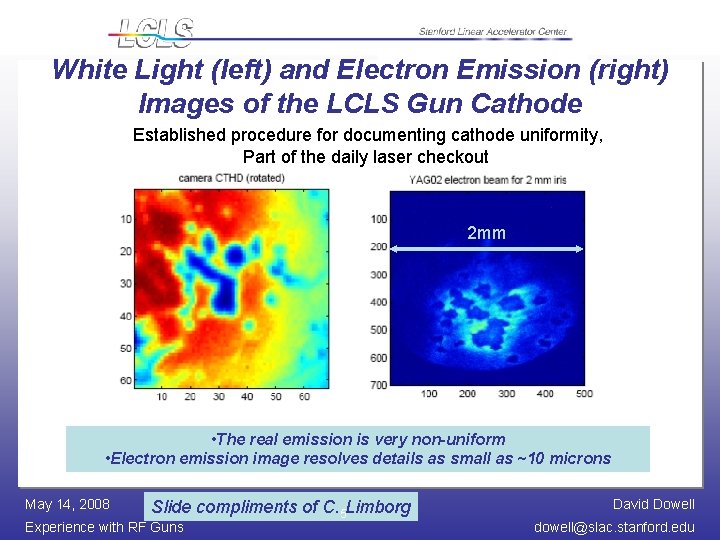 LCLS

Stanford Linear Accelerator Center

White Light (left) and Electron Emission (right) Images of the LCLS Gun Cathode

Established procedure for documenting cathode uniformity, Part of the daily laser checkout

camera CTHD (rotated)

10
20
30
40
50
60

10 20 30 40 50 60

YAG02 electron beam for 2 mm iris

2mm

100
200
300
400
500
600
700

100 200 300 400 500

•The real emission is very non-uniform
•Electron emission image resolves details as small as ~10 microns

May 14, 2008
Experience with RF Guns

Slide compliments of C. Limborg

5

David Dowell
dowell@slac.stanford.edu